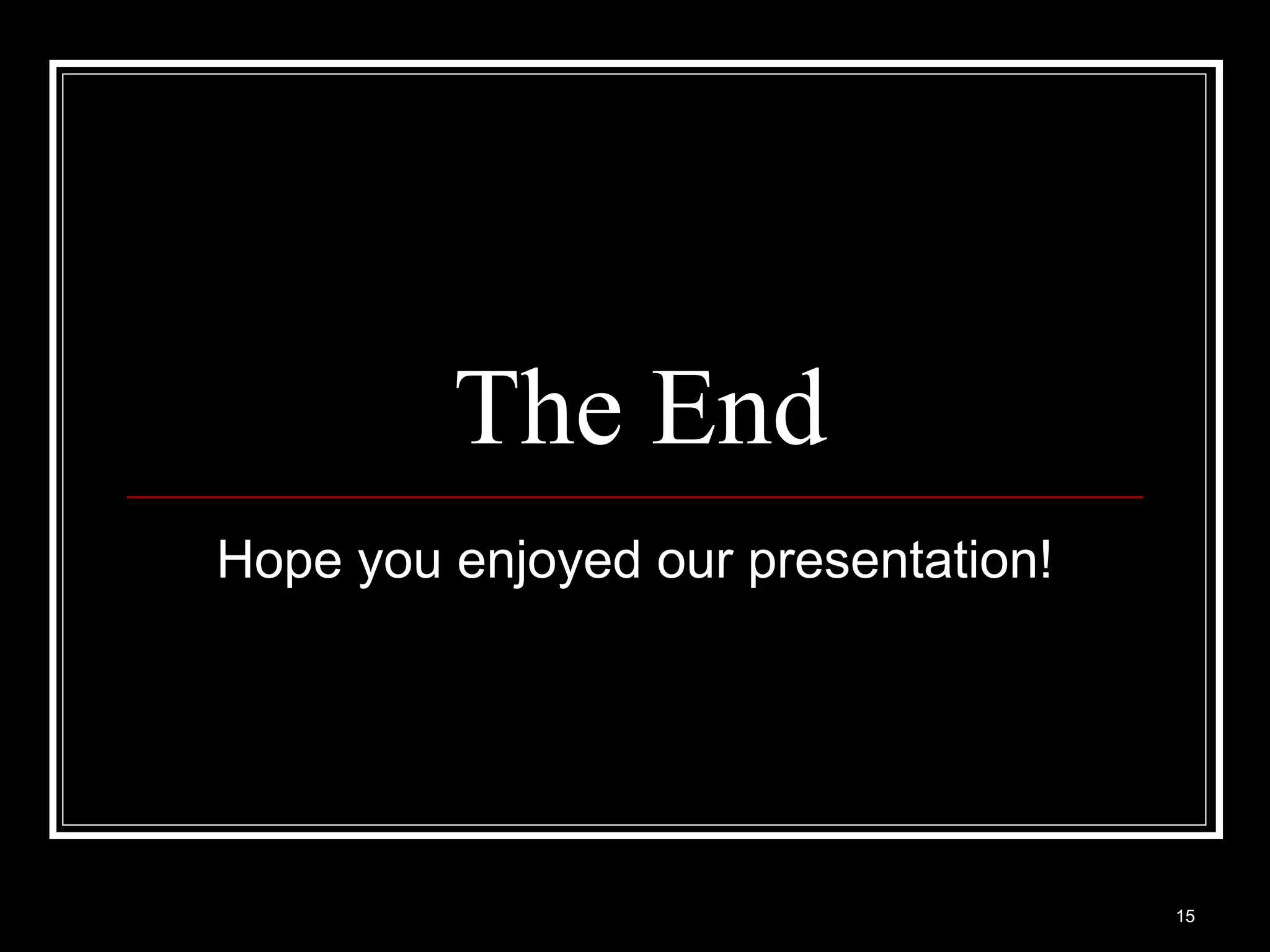 The End

Hope you enjoyed our presentation!

15